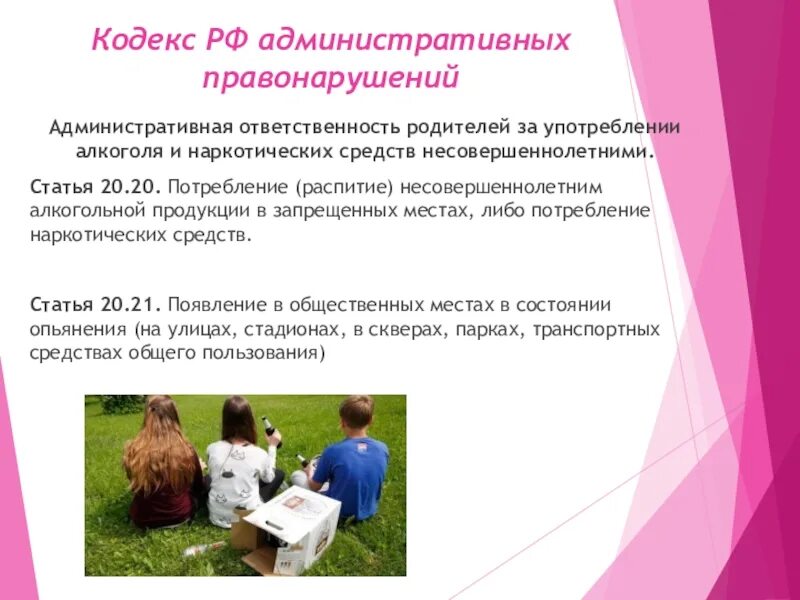 Кодекс РФ административных правонарушений

Административная ответственность родителей за употреблении алкоголя и наркотических средств несовершеннолетними.

Статья 20.20. Потребление (распитие) несовершеннолетним алкогольной продукции в запрещенных местах, либо потребление наркотических средств.

Статья 20.21. Появление в общественных местах в состоянии опьянения (на улицах, стадионах, в скверах, парках, транспортных средствах общего пользования)